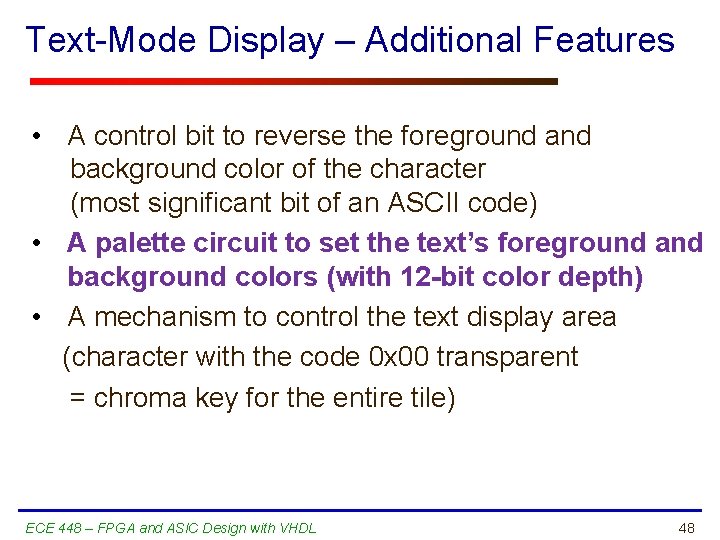 Text-Mode Display – Additional Features

• A control bit to reverse the foreground and background color of the character (most significant bit of an ASCII code)

• A palette circuit to set the text's foreground and background colors (with 12-bit color depth)

• A mechanism to control the text display area (character with the code 0x00 transparent = chroma key for the entire tile)

ECE 448 – FPGA and ASIC Design with VHDL

48